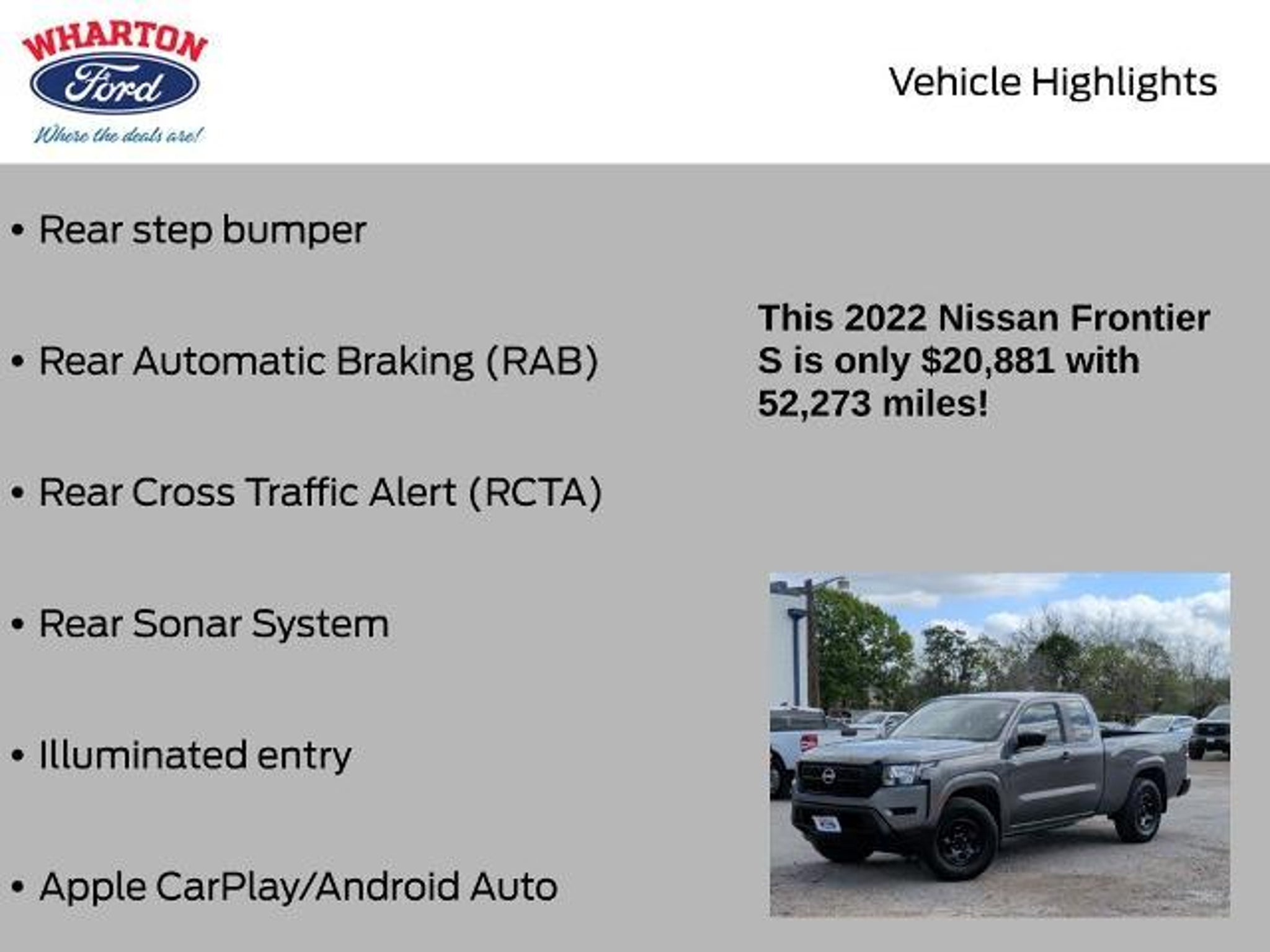 WHARTON
Ford
Where the deals are!

Vehicle Highlights

• Rear step bumper

• Rear Automatic Braking (RAB)

• Rear Cross Traffic Alert (RCTA)

• Rear Sonar System

• Illuminated entry

• Apple CarPlay/Android Auto

This 2022 Nissan Frontier S is only $20,881 with 52,273 miles!